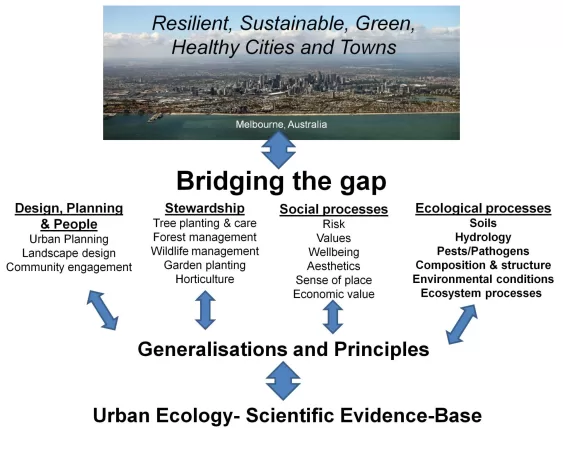 Resilient, Sustainable, Green, Healthy Cities and Towns

Melbourne, Australia

Bridging the gap

Design, Planning & People
Urban Planning
Landscape design
Community engagement

Stewardship
Tree planting & care
Forest management
Wildlife management
Garden planting
Horticulture

Social processes
Risk
Values
Wellbeing
Aesthetics
Sense of place
Economic value

Ecological processes
Soils
Hydrology
Pests/Pathogens
Composition & structure
Environmental conditions
Ecosystem processes

Generalisations and Principles

Urban Ecology- Scientific Evidence-Base